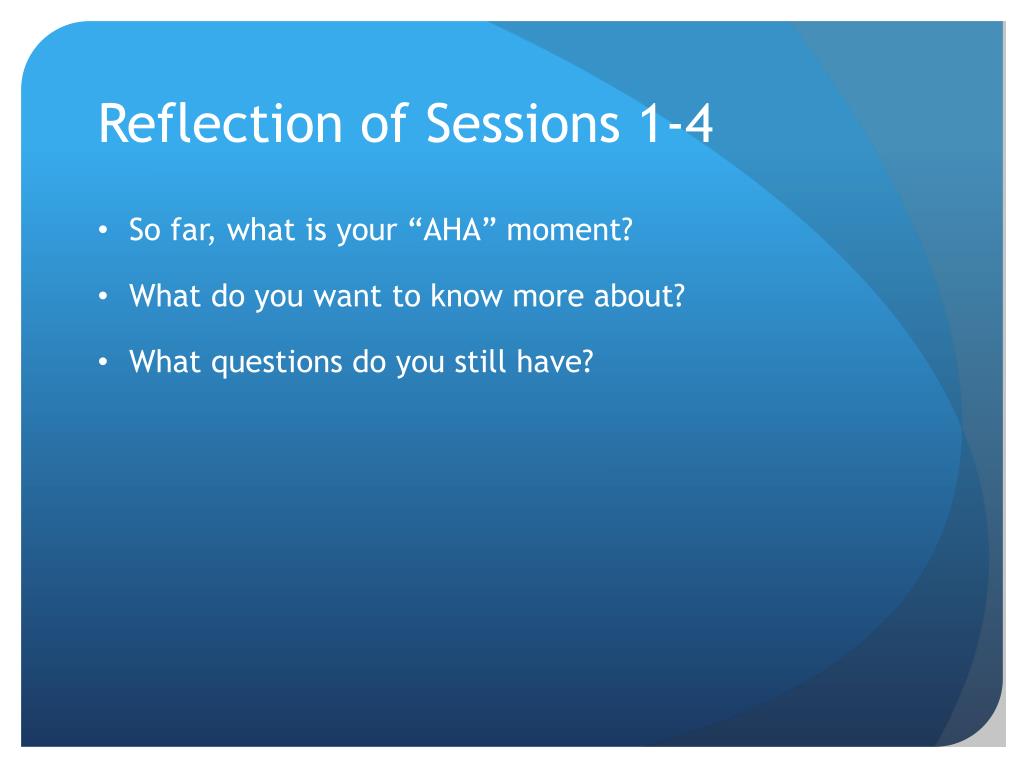 Reflection of Sessions 1-4

• So far, what is your “AHA” moment?
• What do you want to know more about?
• What questions do you still have?